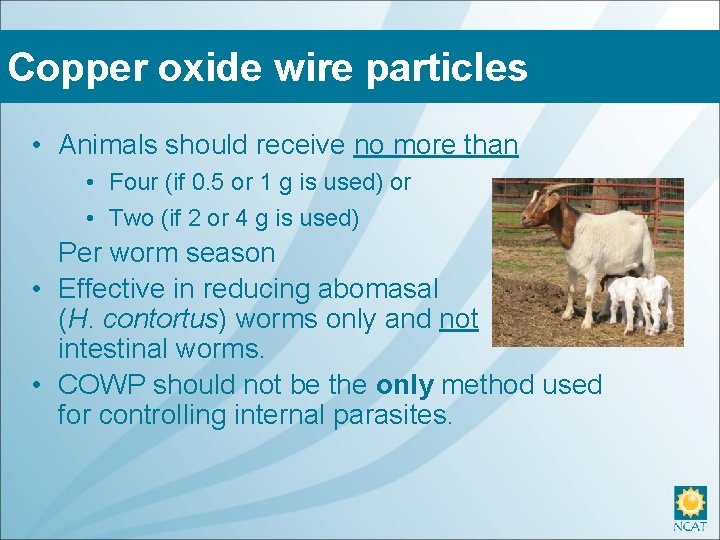 Copper oxide wire particles

• Animals should receive no more than
  • Four (if 0.5 or 1 g is used) or
  • Two (if 2 or 4 g is used)
  Per worm season
• Effective in reducing abomasal (H. contortus) worms only and not intestinal worms.
• COWP should not be the only method used for controlling internal parasites.

NCAT